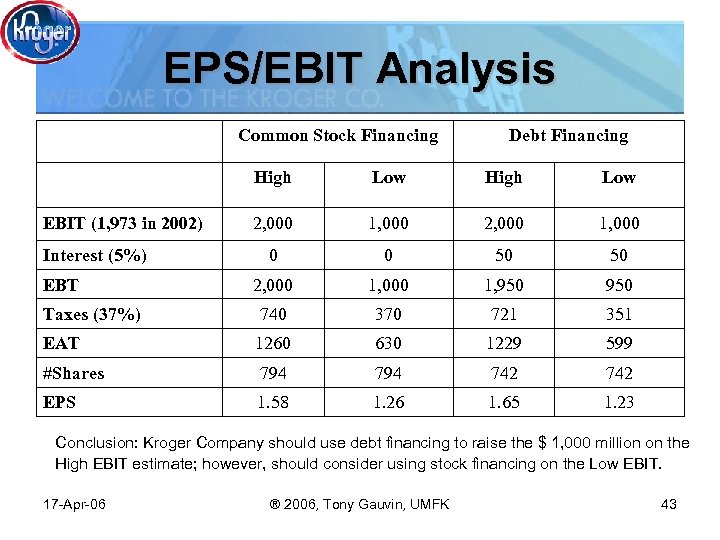 Kroger

EPS/EBIT Analysis

WELCOME TO THE KROGER CO.

| | Common Stock Financing | | Debt Financing | |
|---|---|---|---|---|
| | High | Low | High | Low |
| EBIT (1,973 in 2002) | 2,000 | 1,000 | 2,000 | 1,000 |
| Interest (5%) | 0 | 0 | 50 | 50 |
| EBT | 2,000 | 1,000 | 1,950 | 950 |
| Taxes (37%) | 740 | 370 | 721 | 351 |
| EAT | 1260 | 630 | 1229 | 599 |
| #Shares | 794 | 794 | 742 | 742 |
| EPS | 1.58 | 1.26 | 1.65 | 1.23 |

Conclusion: Kroger Company should use debt financing to raise the $ 1,000 million on the High EBIT estimate; however, should consider using stock financing on the Low EBIT.

17-Apr-06

® 2006, Tony Gauvin, UMFK

43